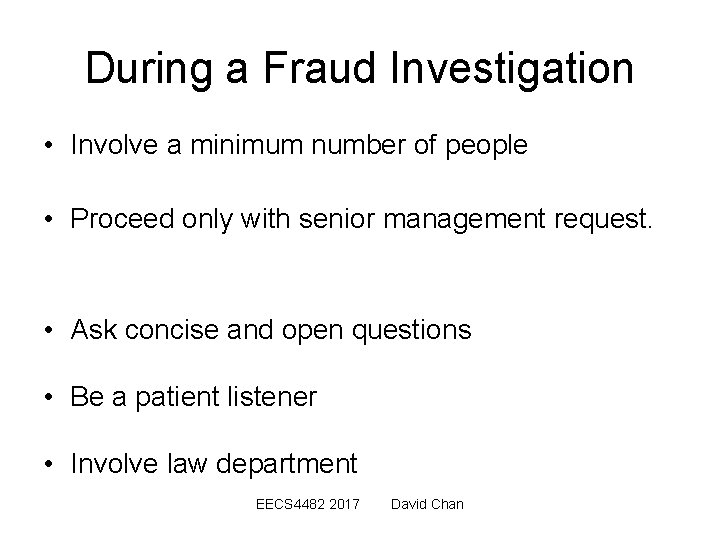 During a Fraud Investigation

• Involve a minimum number of people

• Proceed only with senior management request.

• Ask concise and open questions

• Be a patient listener

• Involve law department

EECS4482 2017 David Chan